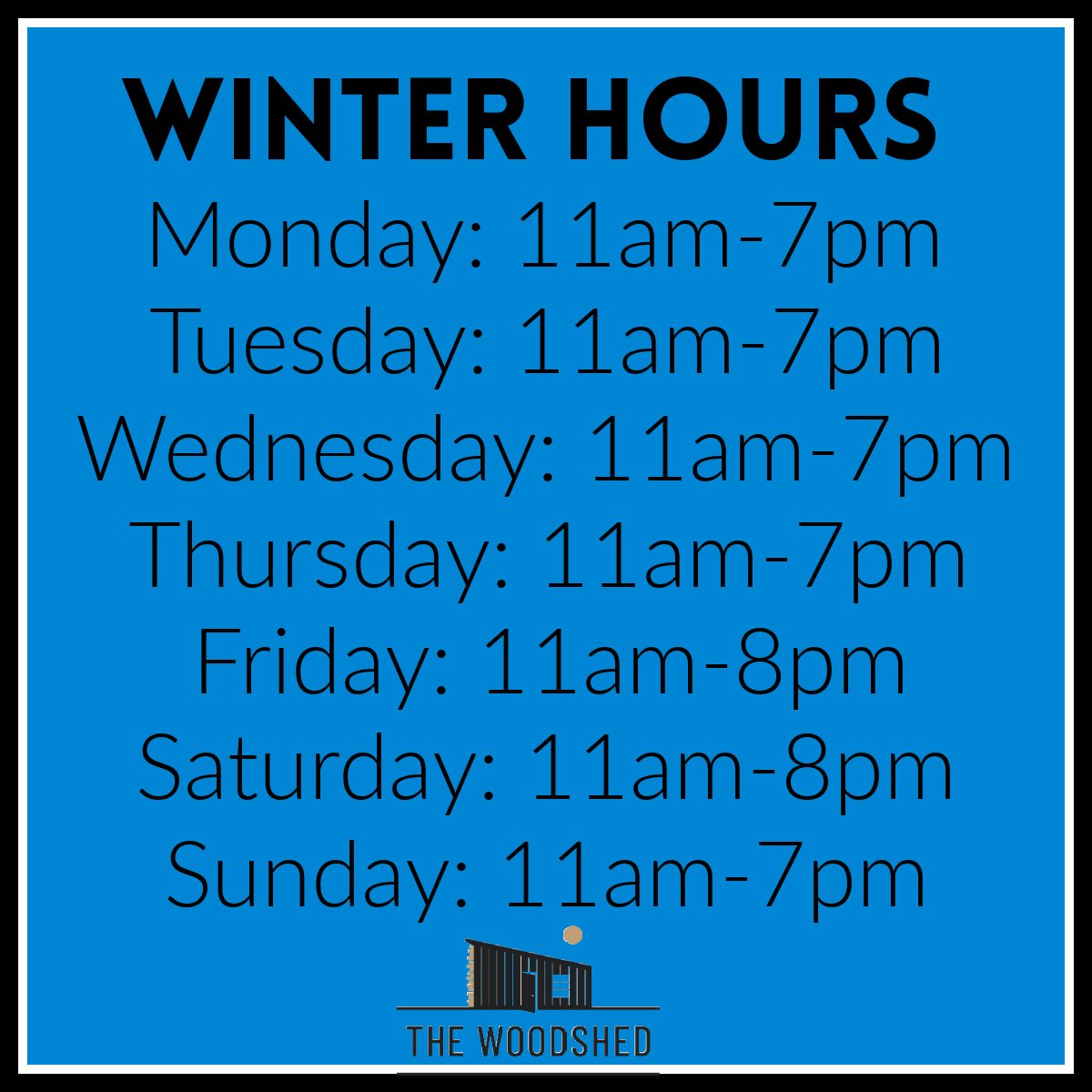 WINTER HOURS
Monday: 11am-7pm
Tuesday: 11am-7pm
Wednesday: 11am-7pm
Thursday: 11am-7pm
Friday: 11am-8pm
Saturday: 11am-8pm
Sunday: 11am-7pm

THE WOODSHED